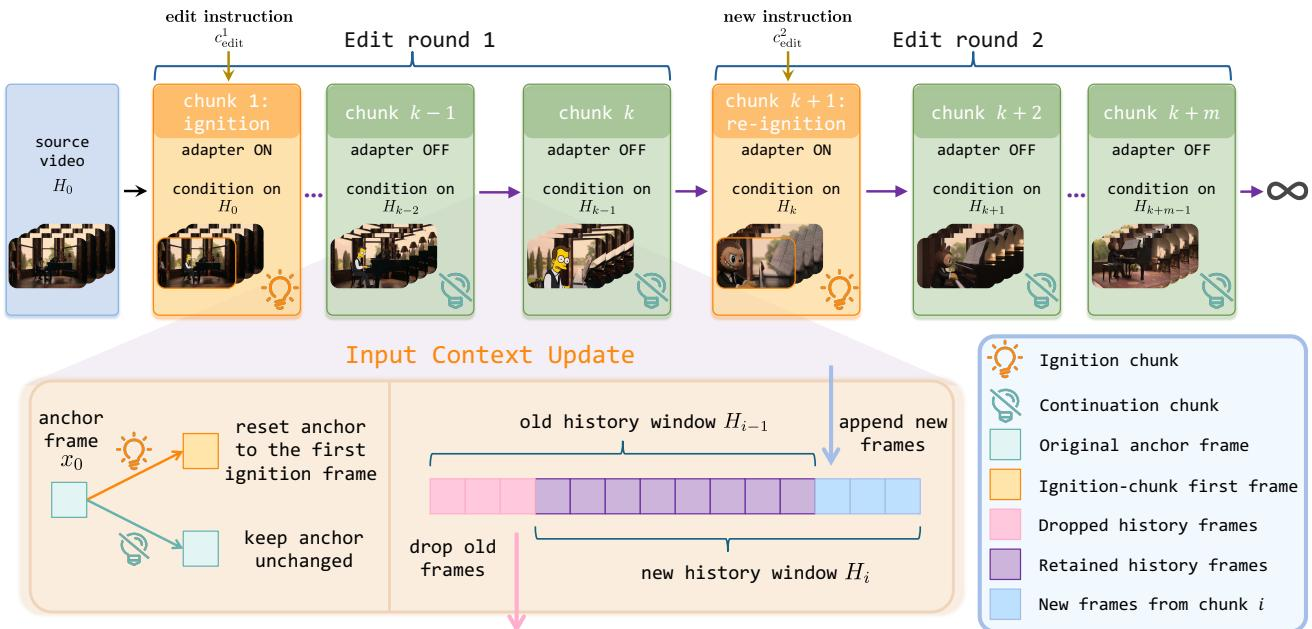 edit instruction
$c^1_{\text{edit}}$

Edit round 1

new instruction
$c^2_{\text{edit}}$

Edit round 2

source video
$H_0$

chunk 1: ignition
adapter ON
condition on
$H_0$

chunk $k-1$
adapter OFF
condition on
$H_{k-2}$

chunk $k$
adapter OFF
condition on
$H_{k-1}$

chunk $k+1$: re-ignition
adapter ON
condition on
$H_k$

chunk $k+2$
adapter OFF
condition on
$H_{k+1}$

chunk $k+m$
adapter OFF
condition on
$H_{k+m-1}$

$\infty$

Input Context Update

anchor frame
$x_0$

reset anchor to the first ignition frame

keep anchor unchanged

old history window $H_{i-1}$

append new frames

drop old frames

new history window $H_i$

Ignition chunk
Continuation chunk
Original anchor frame
Ignition-chunk first frame
Dropped history frames
Retained history frames
New frames from chunk $i$